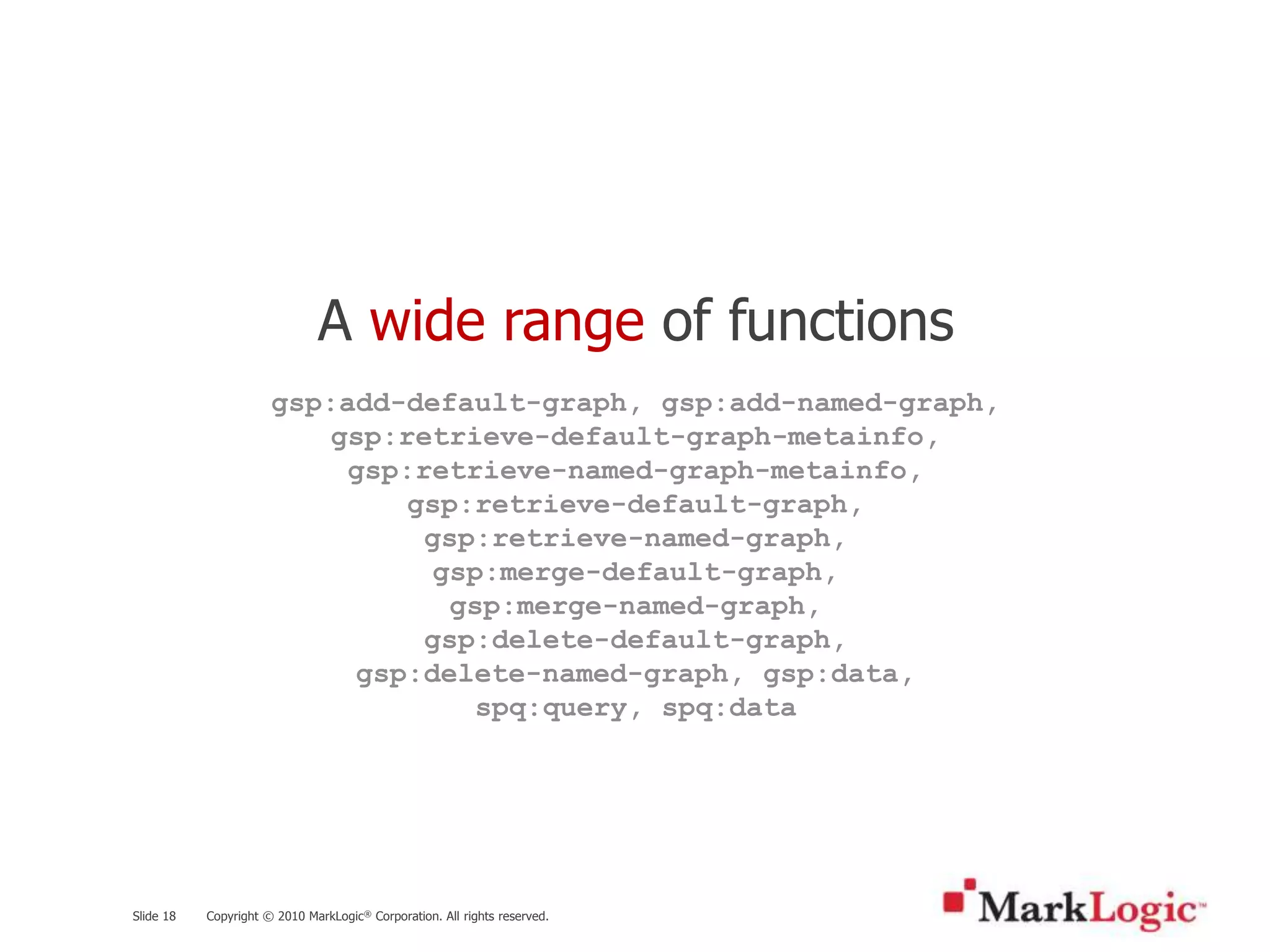 A wide range of functions

gsp:add-default-graph, gsp:add-named-graph, gsp:retrieve-default-graph-metainfo, gsp:retrieve-named-graph-metainfo, gsp:retrieve-default-graph, gsp:retrieve-named-graph, gsp:merge-default-graph, gsp:merge-named-graph, gsp:delete-default-graph, gsp:delete-named-graph, gsp:data, spq:query, spq:data

Slide 18 Copyright © 2010 MarkLogic® Corporation. All rights reserved.

MarkLogic™